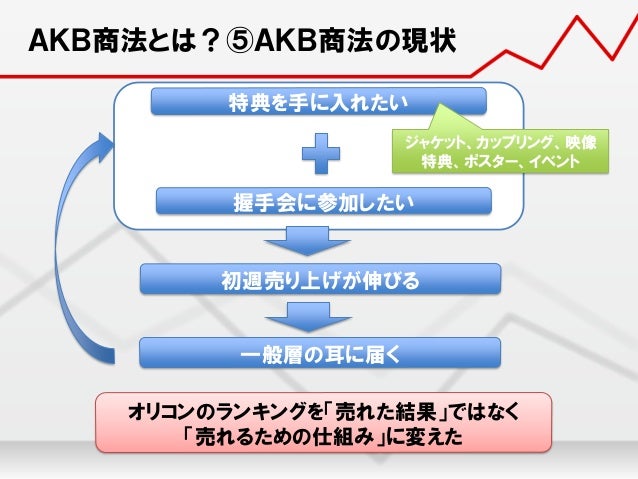 AKB商法とは？⑤AKB商法の現状

特典を手に入れたい

ジャケット、カップリング、映像特典、ポスター、イベント

握手会に参加したい

初週売り上げが伸びる

一般層の耳に届く

オリコンのランキングを「売れた結果」ではなく「売れるための仕組み」に変えた